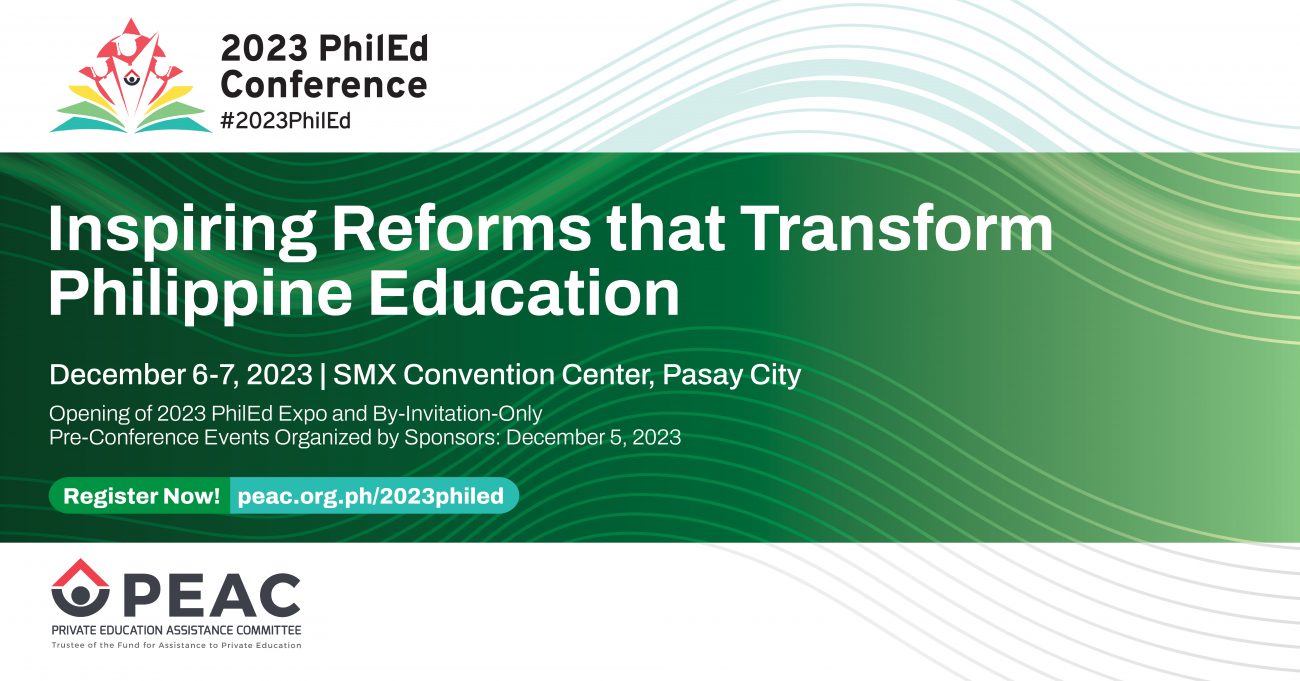 2023 PhilEd Conference
#2023PhilEd

Inspiring Reforms that Transform Philippine Education

December 6-7, 2023 | SMX Convention Center, Pasay City

Opening of 2023 PhilEd Expo and By-Invitation-Only Pre-Conference Events Organized by Sponsors: December 5, 2023

Register Now! peac.org.ph/2023philed

PEAC
PRIVATE EDUCATION ASSISTANCE COMMITTEE
Trustee of the Fund for Assistance to Private Education